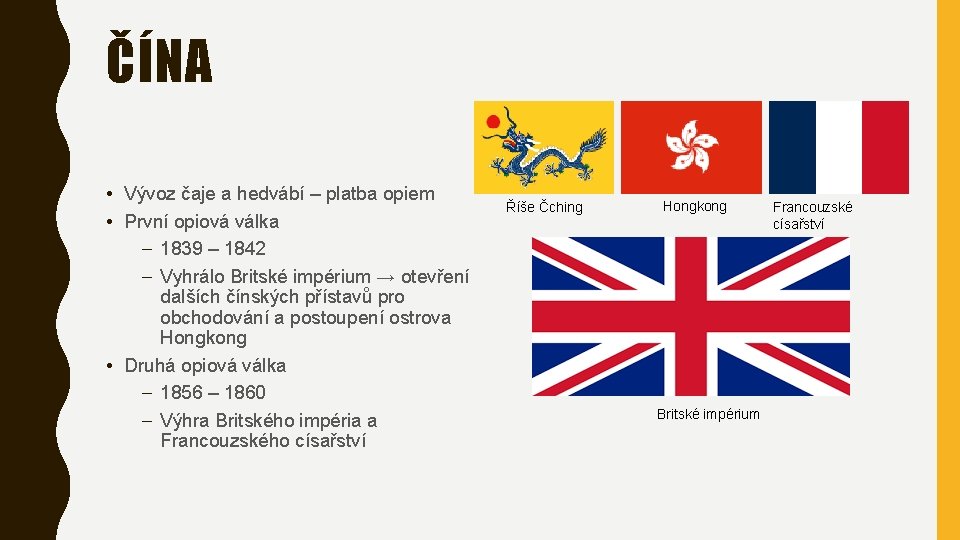 ČÍNA

• Vývoz čaje a hedvábí – platba opiem
• První opiová válka
- 1839 – 1842
- Vyhrálo Britské impérium → otevření dalších čínských přístavů pro obchodování a postoupení ostrova Hongkong
• Druhá opiová válka
- 1856 – 1860
- Výhra Britského impéria a Francouzského císařství

Říše Čching

Hongkong

Francouzské císařství

Britské impérium